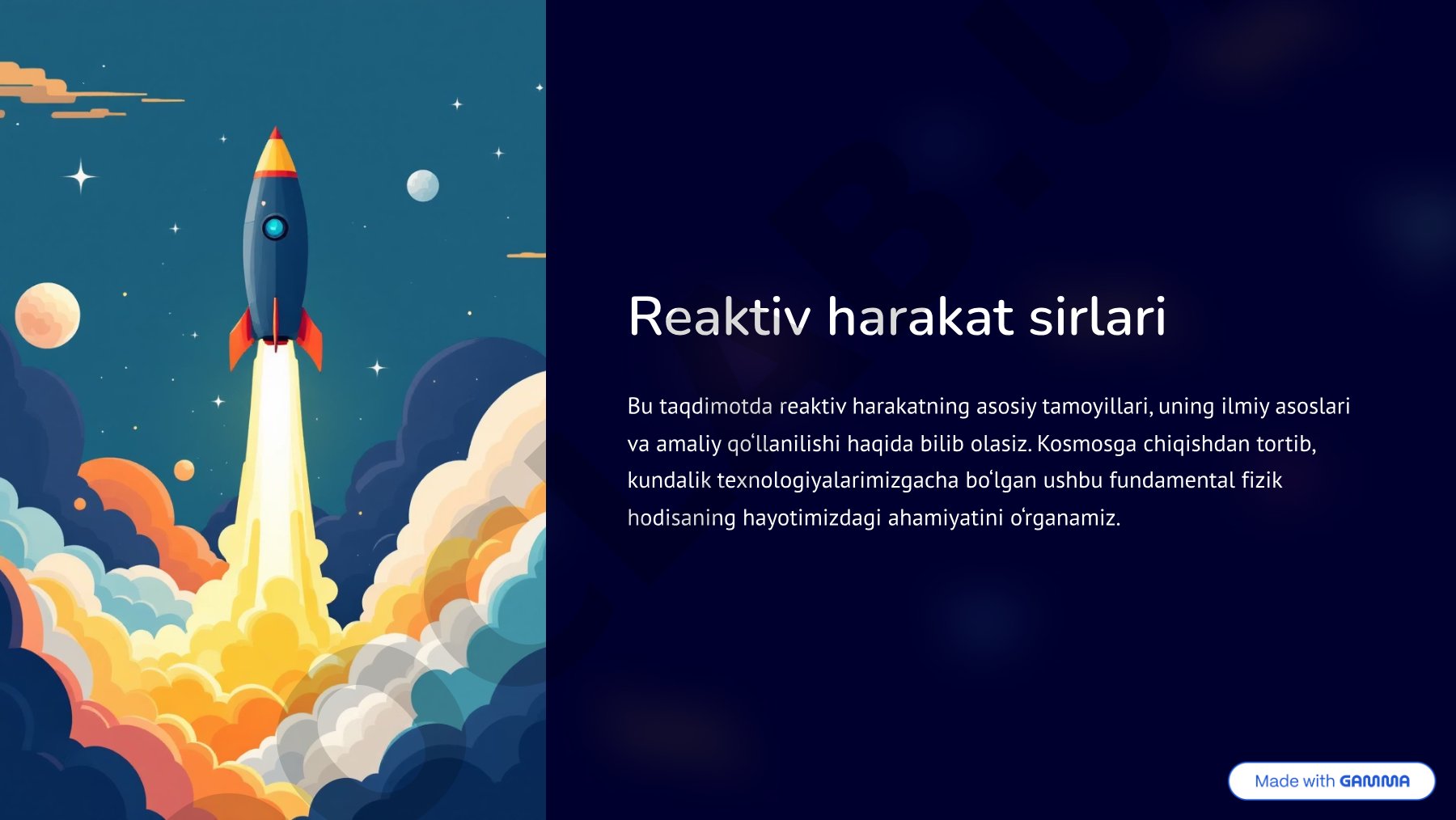 Reaktiv harakat sirlari

Bu taqdimotda reaktiv harakatning asosiy tamoyillari, uning ilmiy asoslari va amaliy qoʻllanilishi haqida bilib olasiz. Kosmosga chiqishdan tortib, kundalik texnologiyalarimizgacha boʻlgan ushbu fundamental fizik hodisaning hayotimizdagi ahamiyatini oʻrganamiz.

Made with GAMMA